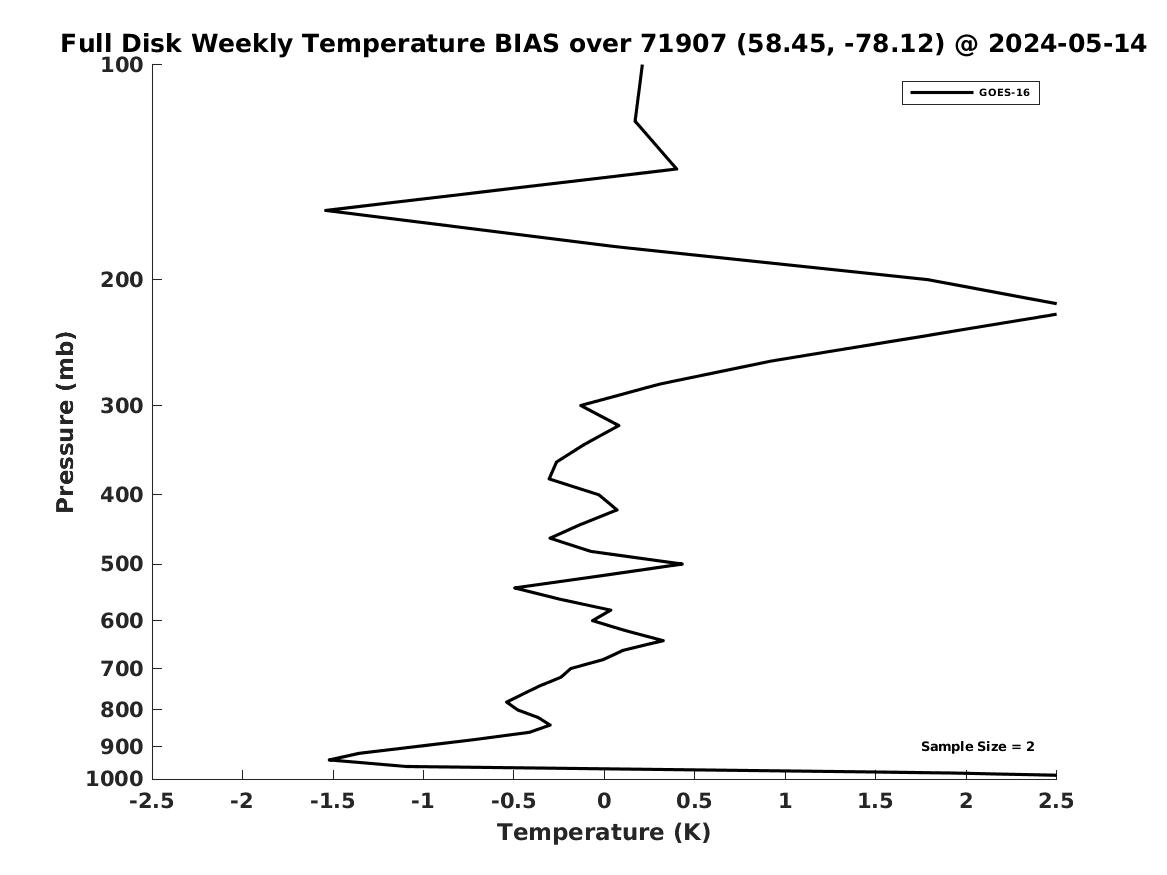 Full Disk Weekly Temperature BIAS over 71907 (58.45, -78.12) @ 2024-05-14

GOES-16

Pressure (mb)

100
200
300
400
500
600
700
800
900
1000

Sample Size = 2

-2.5 -2 -1.5 -1 -0.5 0 0.5 1 1.5 2 2.5

Temperature (K)